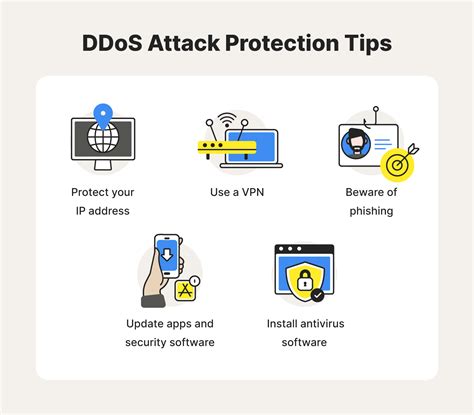 DDoS Attack Protection Tips

Protect your IP address

Use a VPN

Beware of phishing

Update apps and security software

Install antivirus software